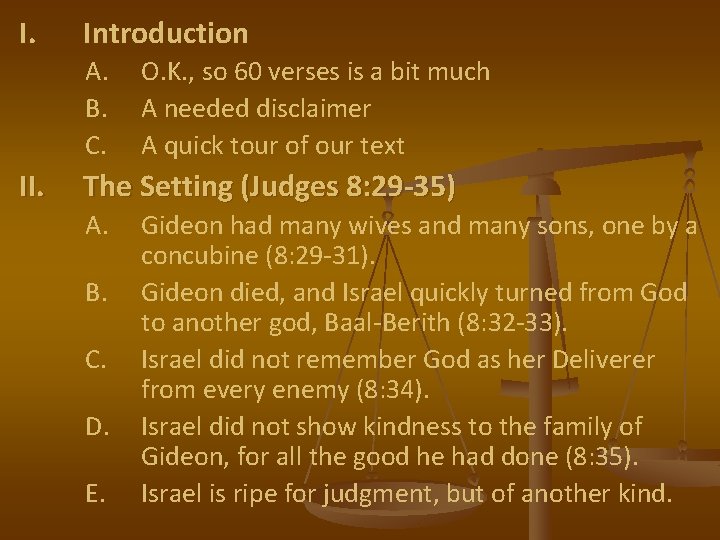 I. Introduction

A. O.K., so 60 verses is a bit much

B. A needed disclaimer

C. A quick tour of our text

II. The Setting (Judges 8:29-35)

A. Gideon had many wives and many sons, one by a concubine (8:29-31).

B. Gideon died, and Israel quickly turned from God to another god, Baal-Berith (8:32-33).

C. Israel did not remember God as her Deliverer from every enemy (8:34).

D. Israel did not show kindness to the family of Gideon, for all the good he had done (8:35).

E. Israel is ripe for judgment, but of another kind.